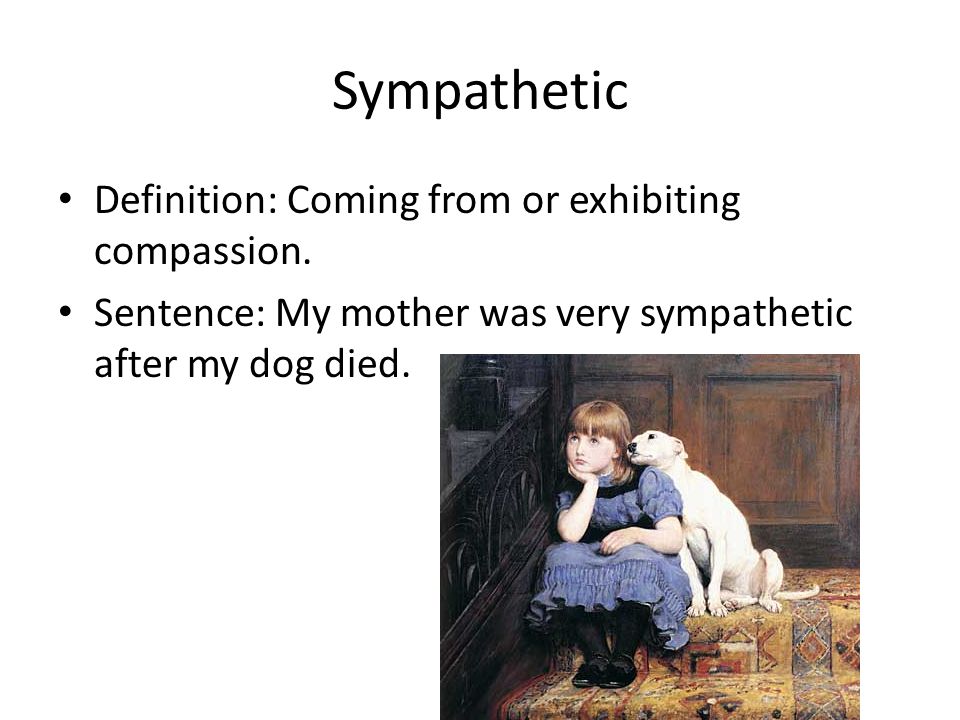 Sympathetic

• Definition: Coming from or exhibiting compassion.
• Sentence: My mother was very sympathetic after my dog died.